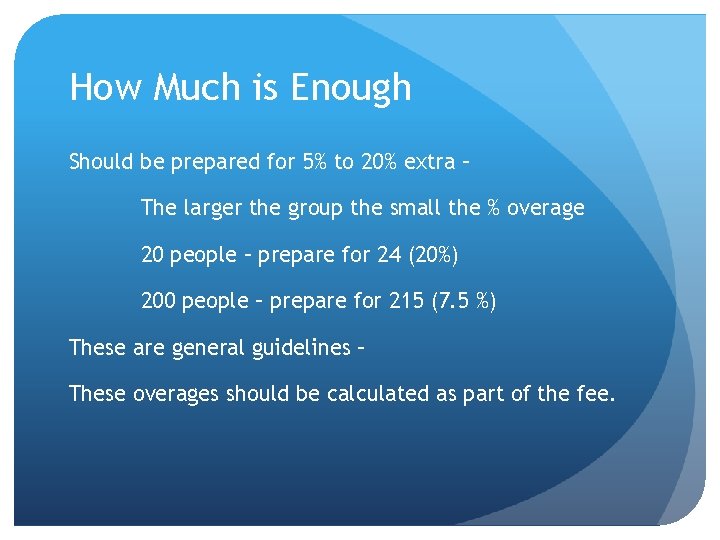 How Much is Enough

Should be prepared for 5% to 20% extra –

The larger the group the small the % overage

20 people – prepare for 24 (20%)

200 people – prepare for 215 (7.5 %)

These are general guidelines –

These overages should be calculated as part of the fee.